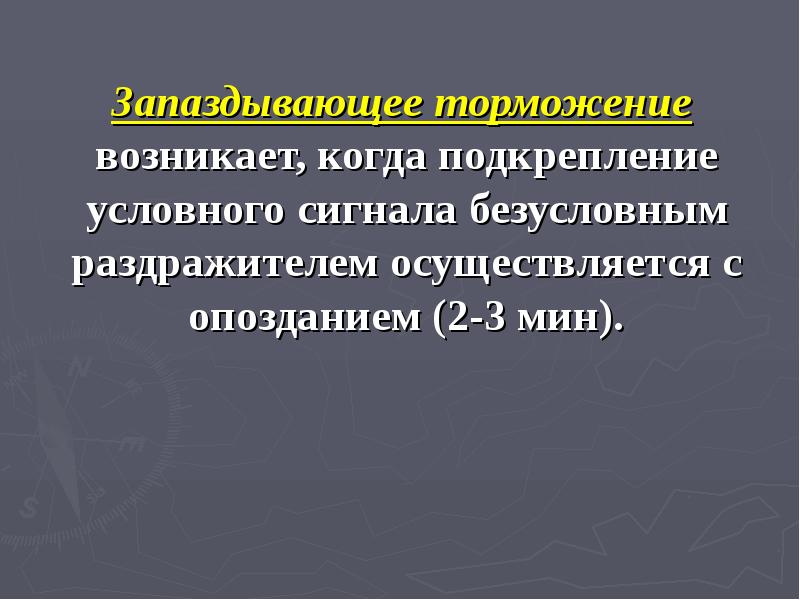 Запаздывающее торможение возникает, когда подкрепление условного сигнала безусловным раздражителем осуществляется с опозданием (2-3 мин).